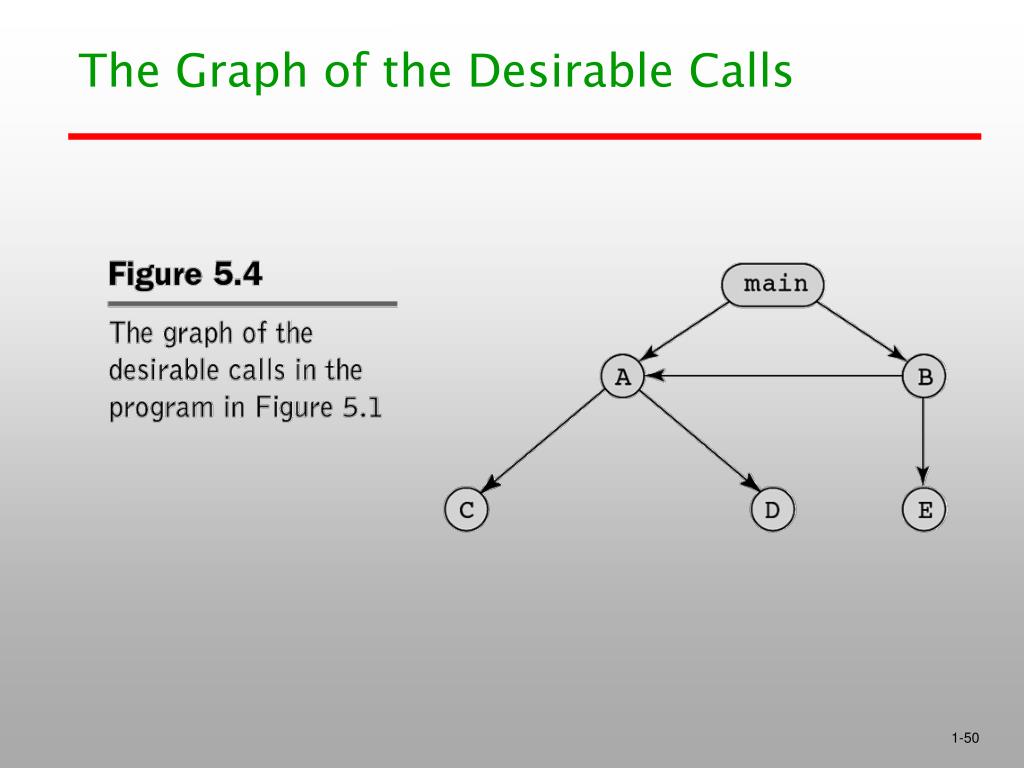 The Graph of the Desirable Calls

Figure 5.4

The graph of the desirable calls in the program in Figure 5.1

main

A

B

C

D

E

1-50